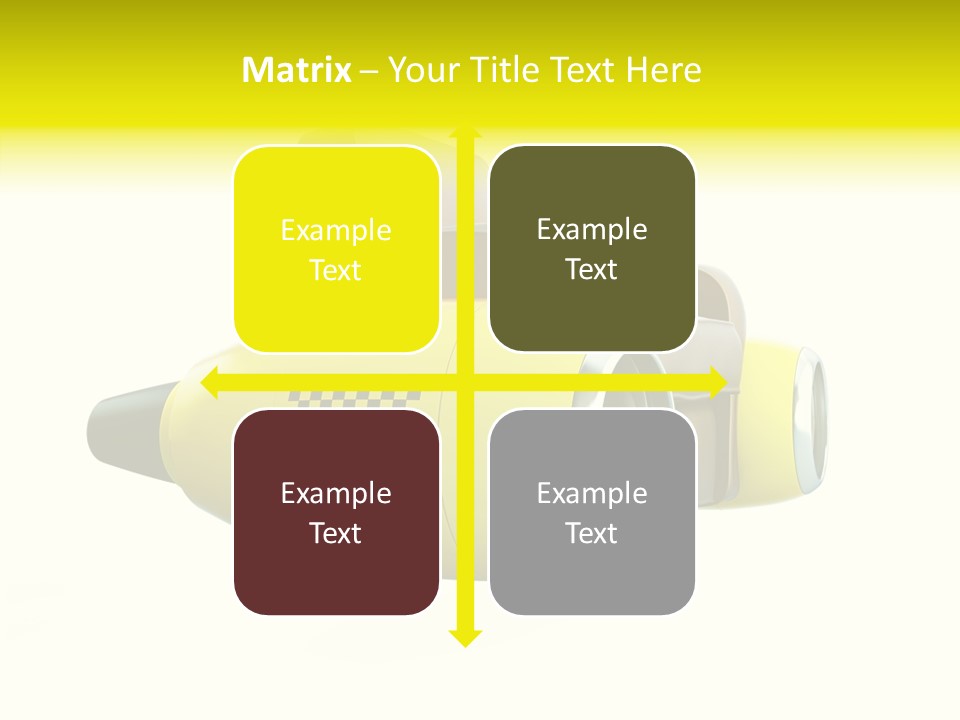 Matrix – Your Title Text Here

Example Text

Example Text

Example Text

Example Text